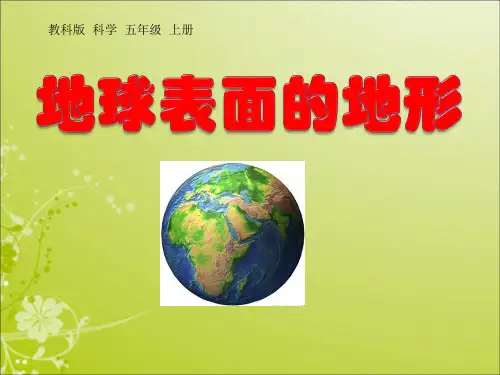 教科版 科学 五年级 上册

地球表面的地形